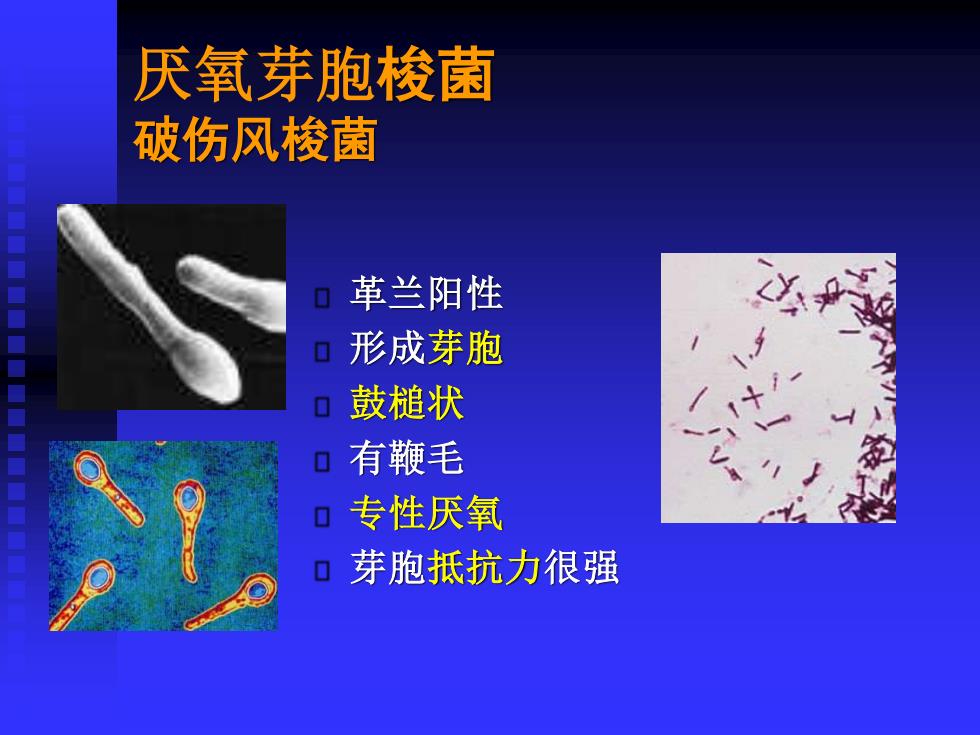 厌氧芽胞梭菌
破伤风梭菌

革兰阳性
形成芽胞
鼓槌状
有鞭毛
专性厌氧
芽胞抵抗力很强